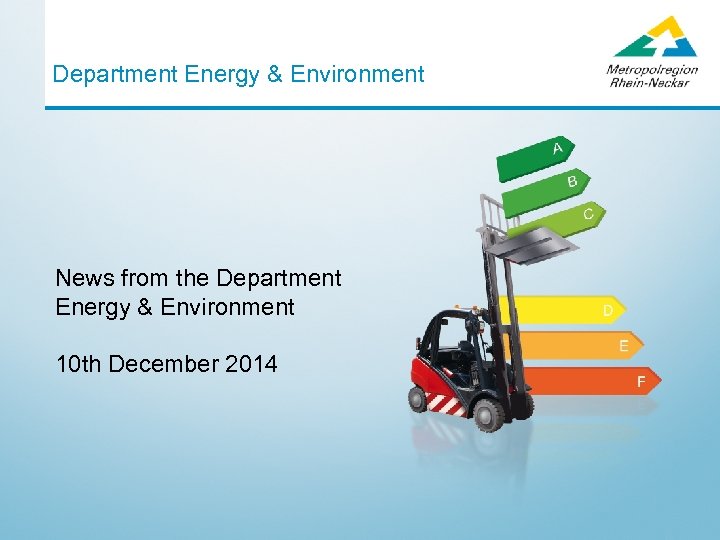 Department Energy & Environment

Metropolregion Rhein-Neckar

News from the Department Energy & Environment

10th December 2014

A
B
C
D
E
F